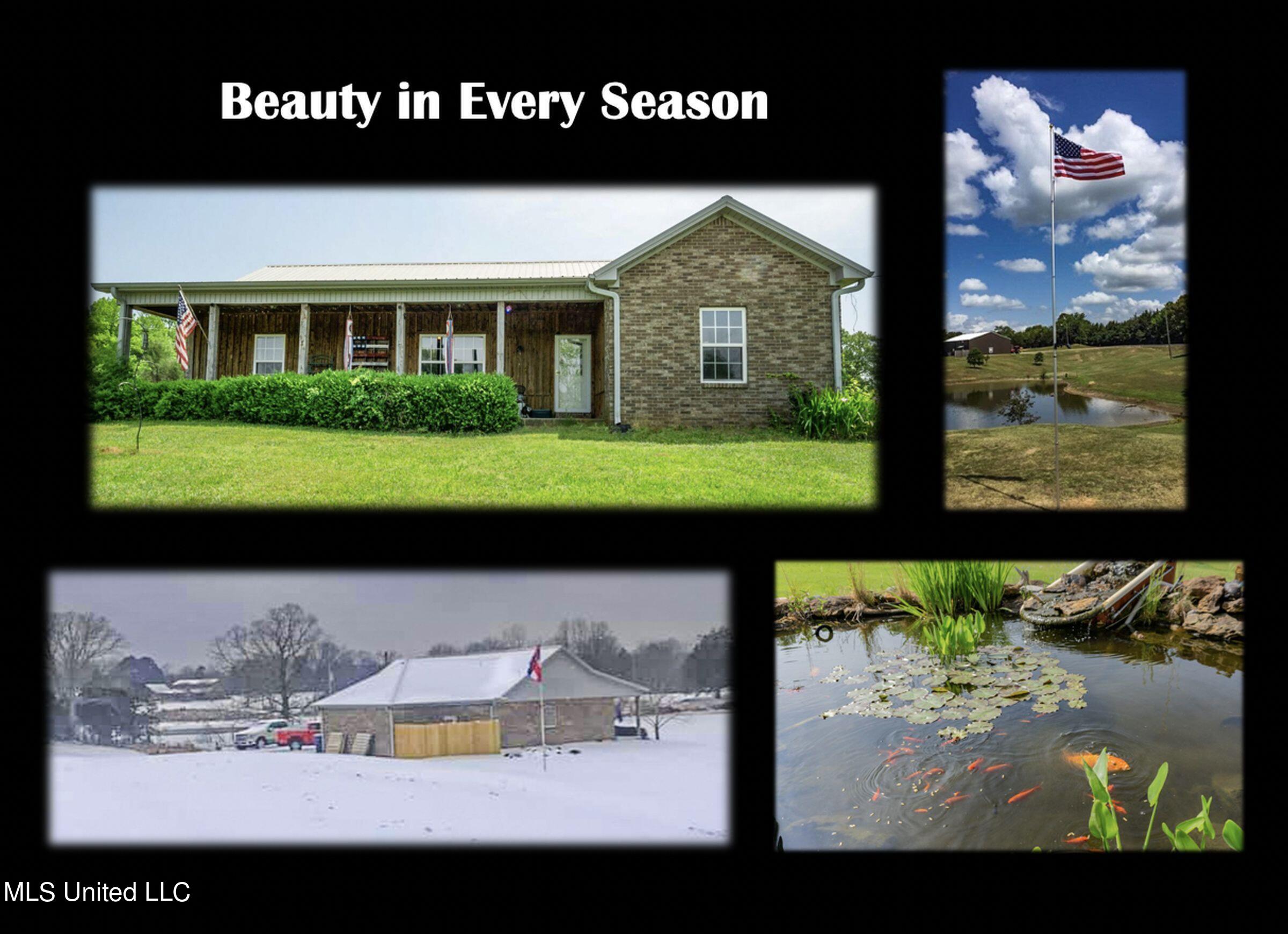 Beauty in Every Season

MLS United LLC